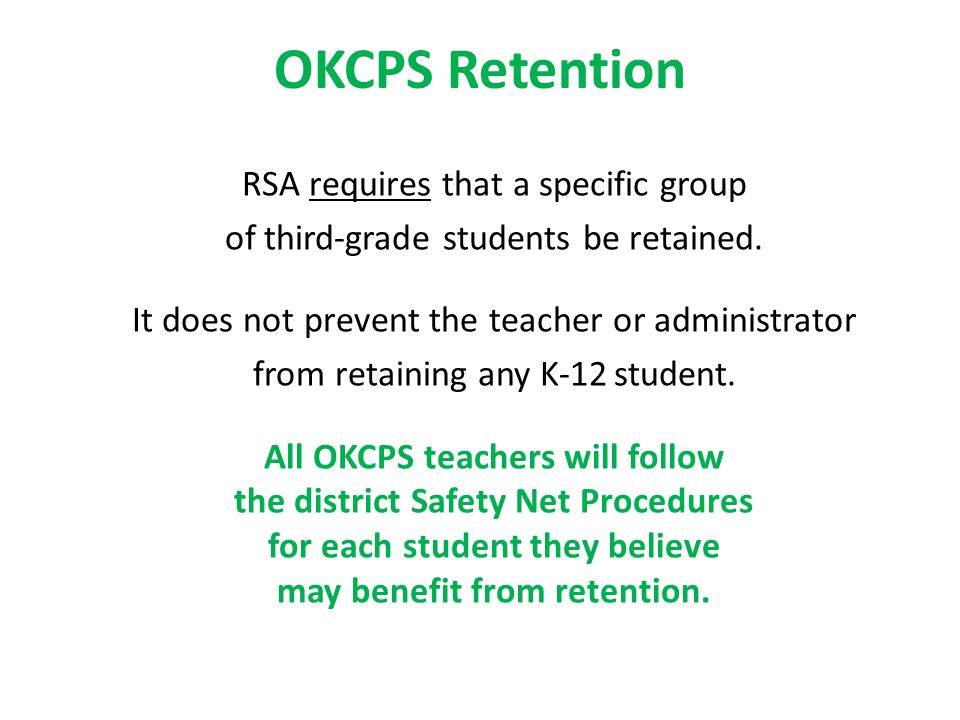 OKCPS Retention

RSA requires that a specific group of third-grade students be retained.

It does not prevent the teacher or administrator from retaining any K-12 student.

All OKCPS teachers will follow the district Safety Net Procedures for each student they believe may benefit from retention.